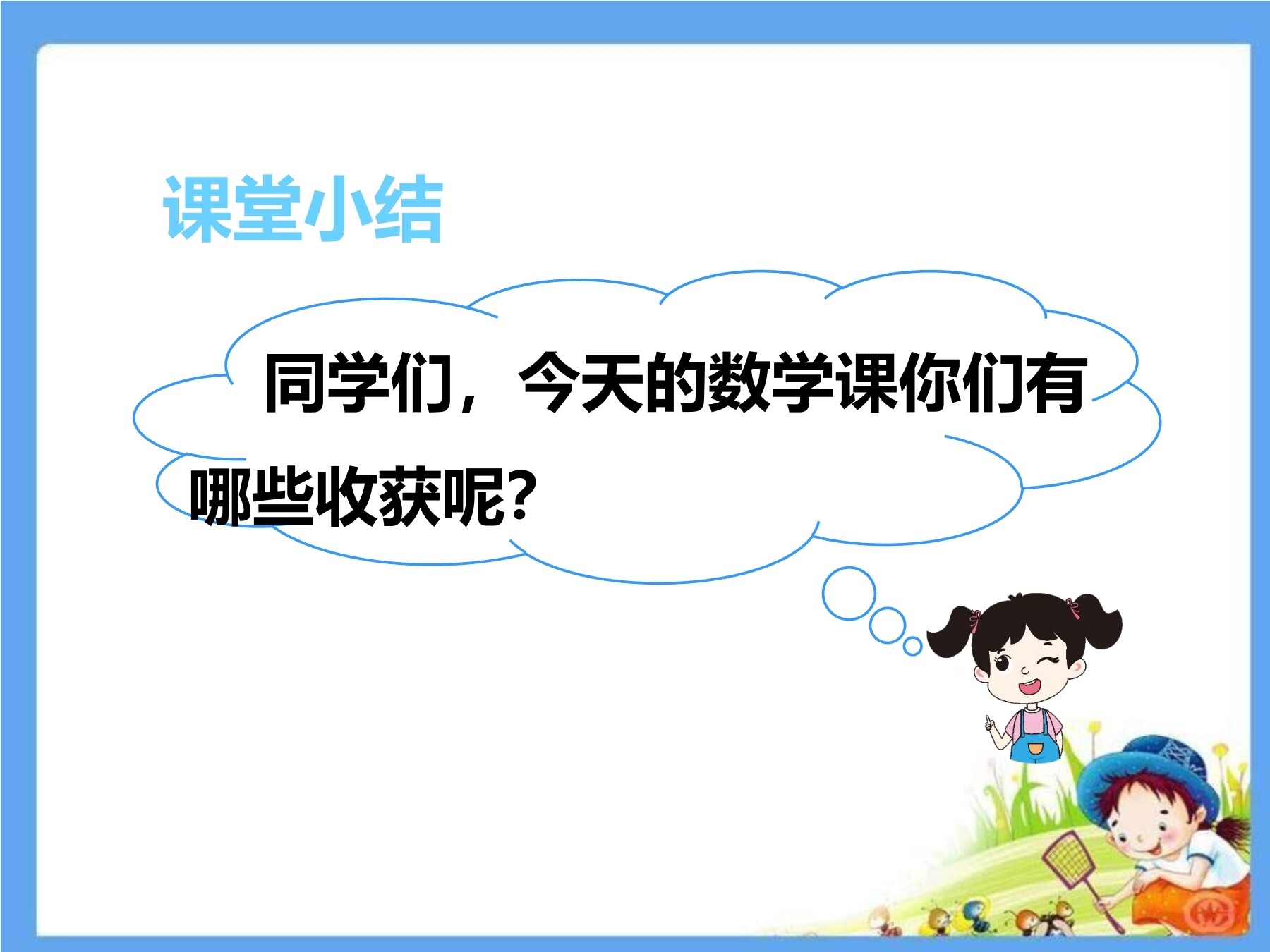 课堂小结

同学们，今天的数学课你们有哪些收获呢?